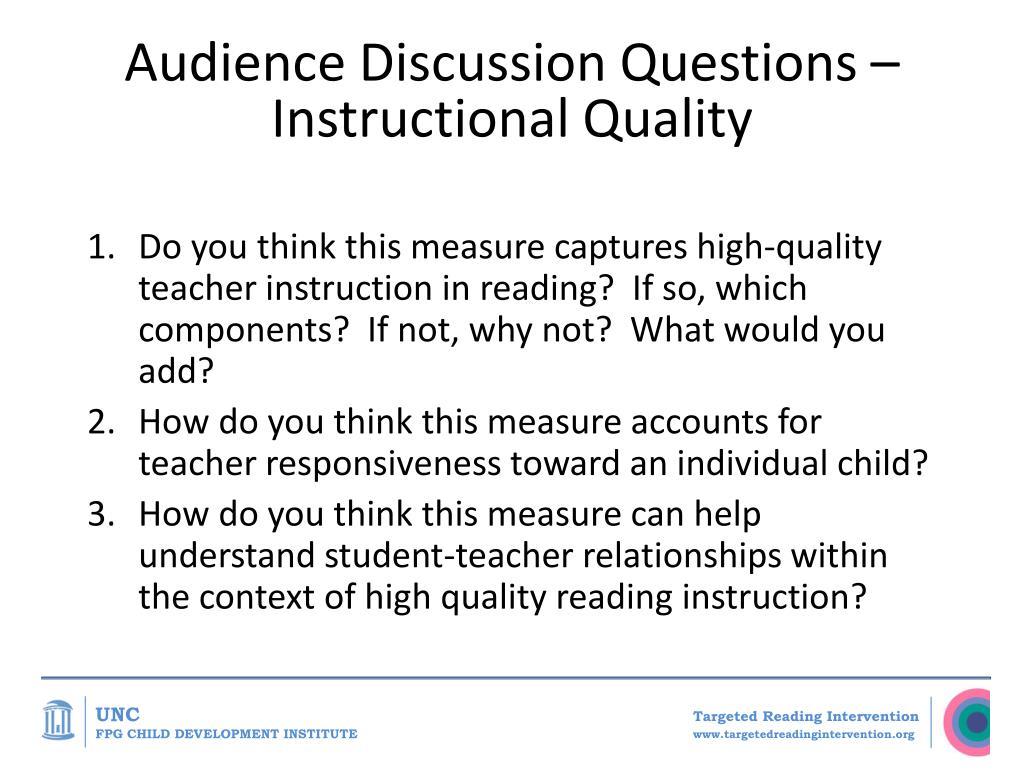 Audience Discussion Questions – Instructional Quality

1. Do you think this measure captures high-quality teacher instruction in reading? If so, which components? If not, why not? What would you add?
2. How do you think this measure accounts for teacher responsiveness toward an individual child?
3. How do you think this measure can help understand student-teacher relationships within the context of high quality reading instruction?

UNC
FPG CHILD DEVELOPMENT INSTITUTE

Targeted Reading Intervention
www.targetedreadingintervention.org